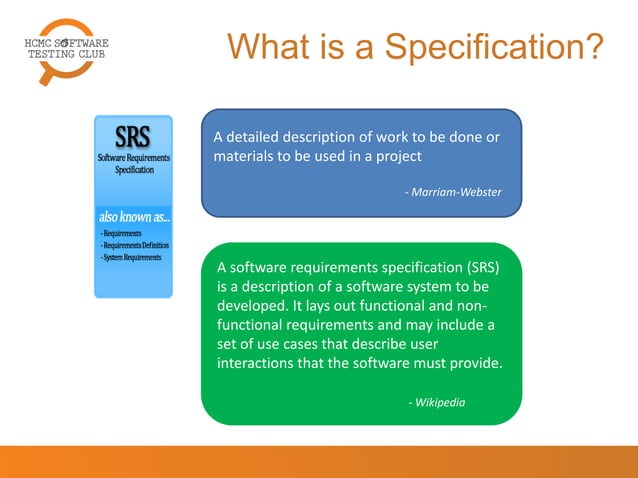 HCMC SOFTWARE TESTING CLUB

What is a Specification?

SRS
Software Requirements Specification

also known as...
- Requirements
- Requirements Definition
- System Requirements

A detailed description of work to be done or materials to be used in a project

- Marriam-Webster

A software requirements specification (SRS) is a description of a software system to be developed. It lays out functional and non-functional requirements and may include a set of use cases that describe user interactions that the software must provide.

- Wikipedia